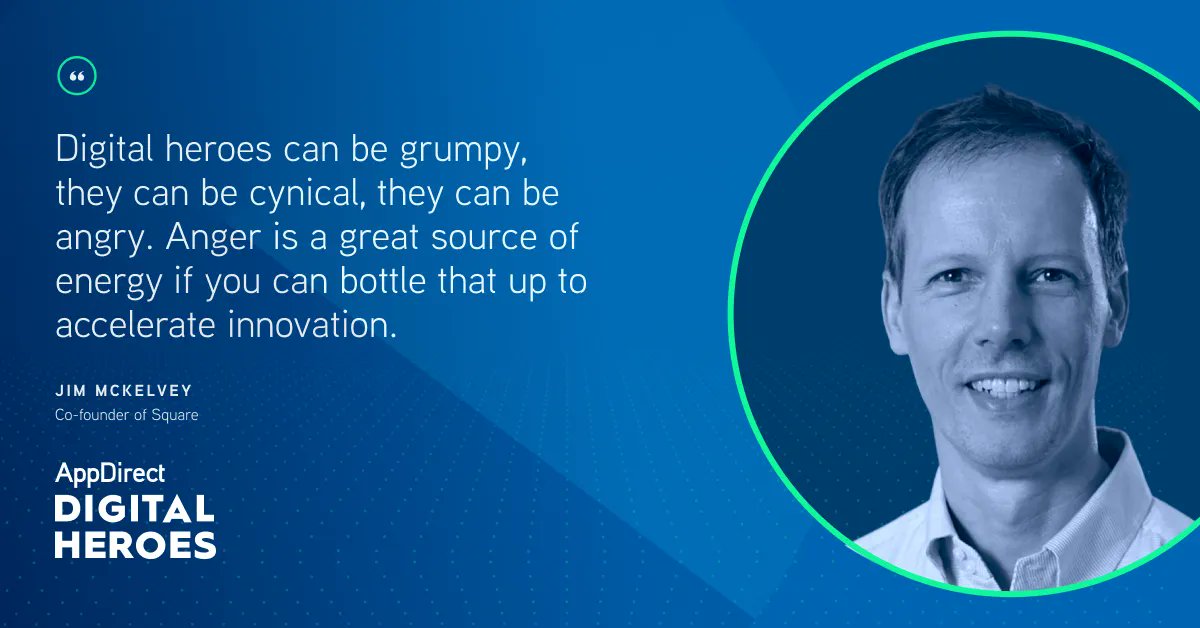 “

Digital heroes can be grumpy, they can be cynical, they can be angry. Anger is a great source of energy if you can bottle that up to accelerate innovation.

JIM MCKELVEY
Co-founder of Square

AppDirect
DIGITAL
HEROES